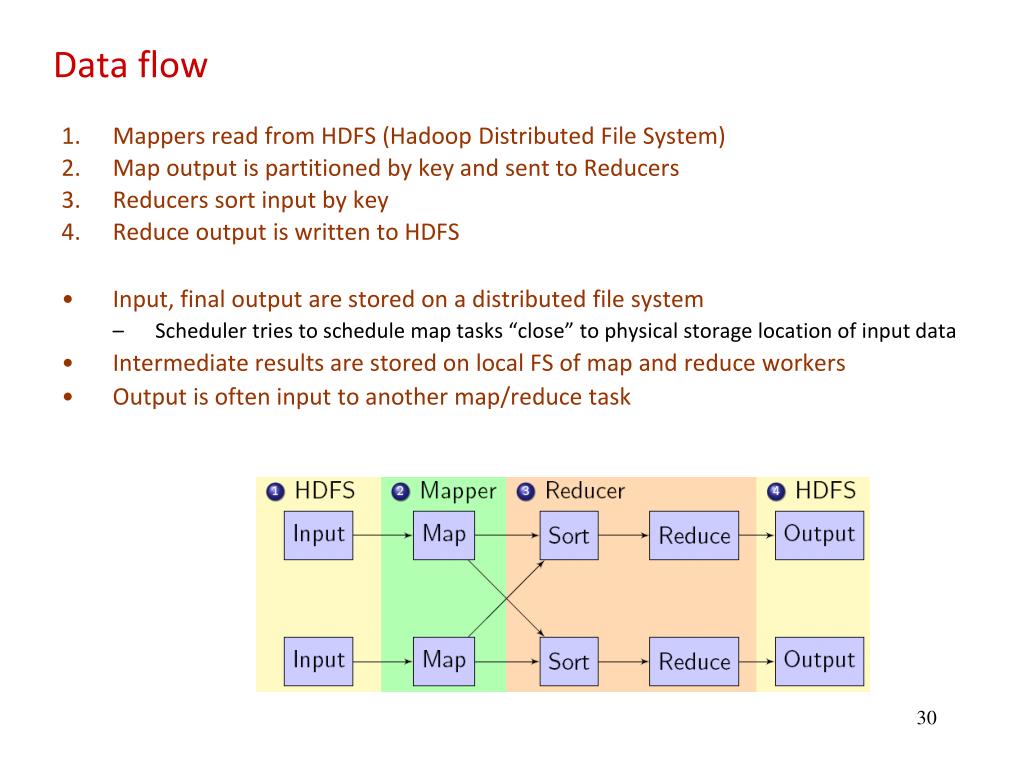 Data flow

1. Mappers read from HDFS (Hadoop Distributed File System)
2. Map output is partitioned by key and sent to Reducers
3. Reducers sort input by key
4. Reduce output is written to HDFS

• Input, final output are stored on a distributed file system
  – Scheduler tries to schedule map tasks “close” to physical storage location of input data
• Intermediate results are stored on local FS of map and reduce workers
• Output is often input to another map/reduce task

1 HDFS
2 Mapper
3 Reducer
4 HDFS

Input
Map
Sort
Reduce
Output

Input
Map
Sort
Reduce
Output

30